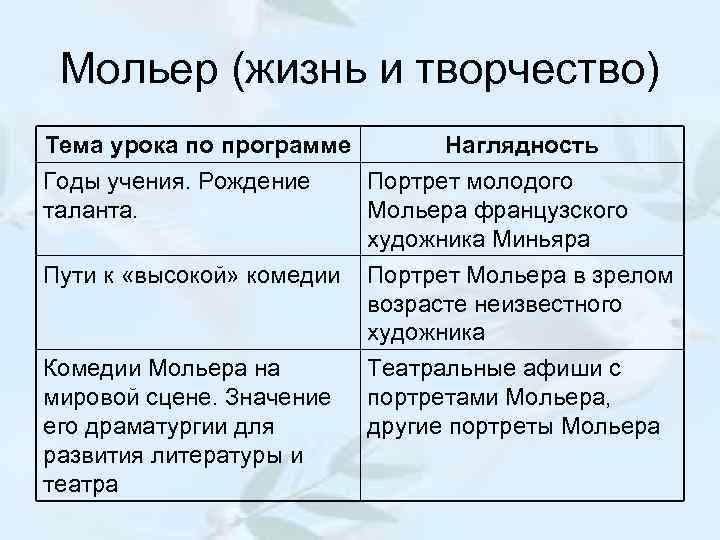 Мольер (жизнь и творчество)

| Тема урока по программе | Наглядность |
|---|---|
| Годы учения. Рождение таланта. | Портрет молодого Мольера французского художника Миньяра |
| Пути к «высокой» комедии | Портрет Мольера в зрелом возрасте неизвестного художника |
| Комедии Мольера на мировой сцене. Значение его драматургии для развития литературы и театра | Театральные афиши с портретами Мольера, другие портреты Мольера |